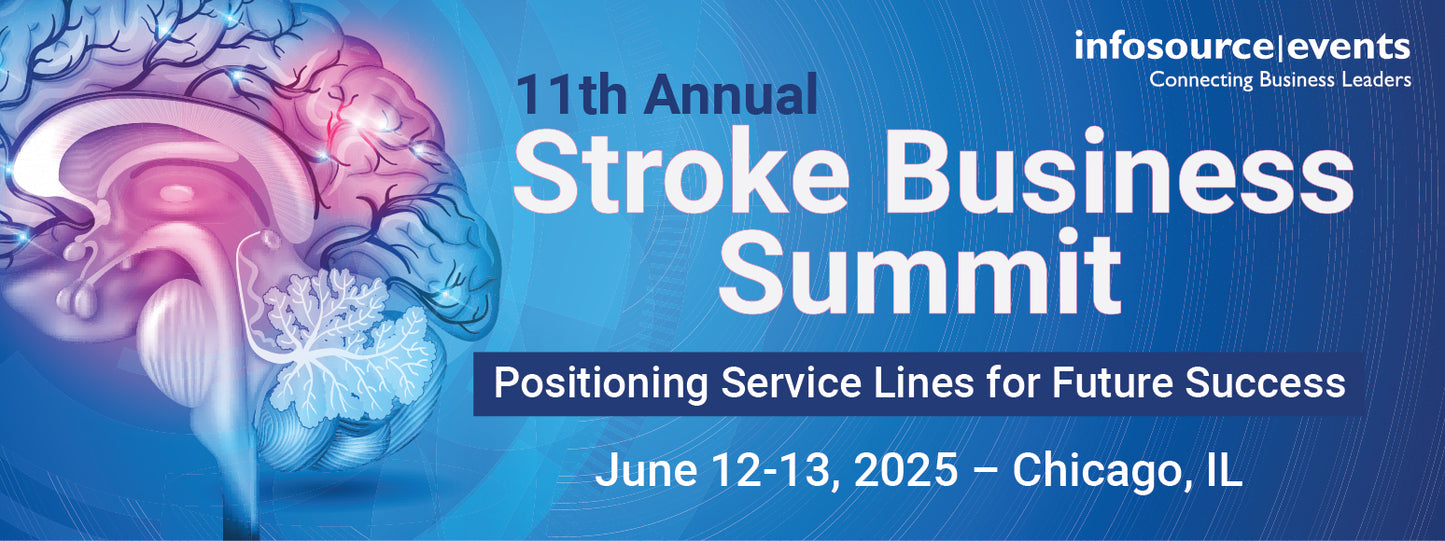 infosource|events
Connecting Business Leaders

11th Annual
Stroke Business Summit

Positioning Service Lines for Future Success

June 12-13, 2025 – Chicago, IL